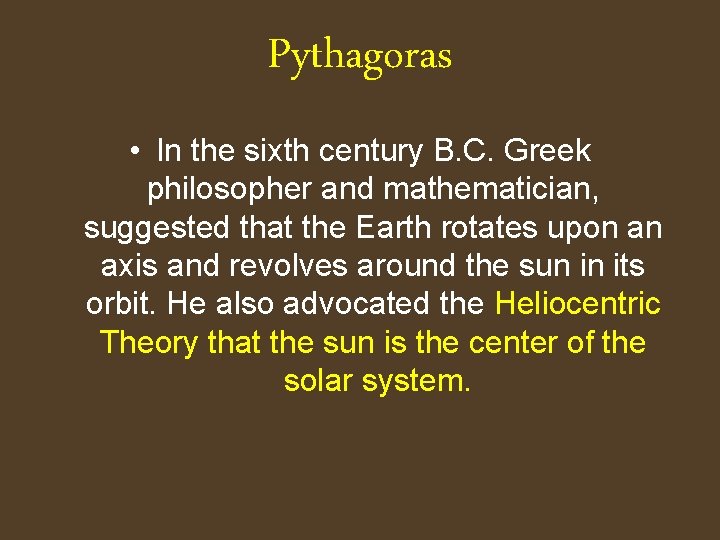 Pythagoras

• In the sixth century B.C. Greek philosopher and mathematician, suggested that the Earth rotates upon an axis and revolves around the sun in its orbit. He also advocated the Heliocentric Theory that the sun is the center of the solar system.